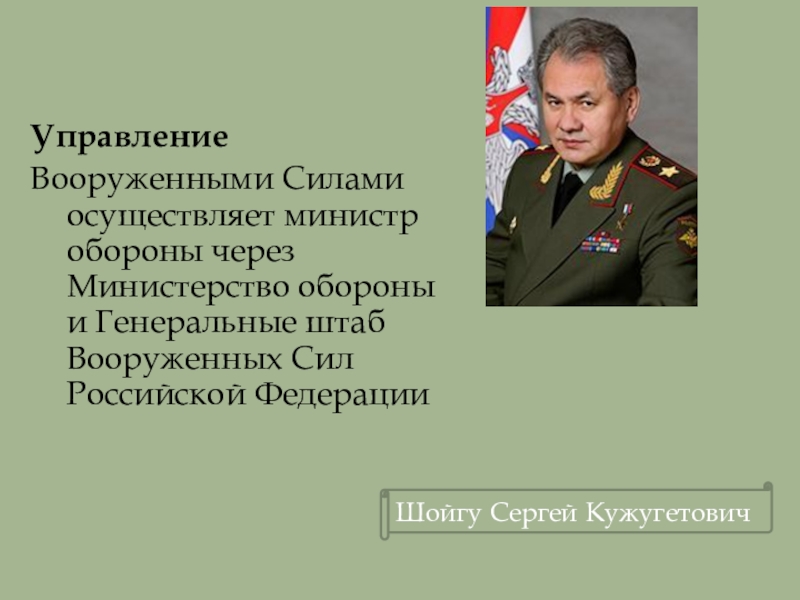 Управление Вооруженными Силами осуществляет министр обороны через Министерство обороны и Генеральные штаб Вооруженных Сил Российской Федерации

Шойгу Сергей Кужугетович